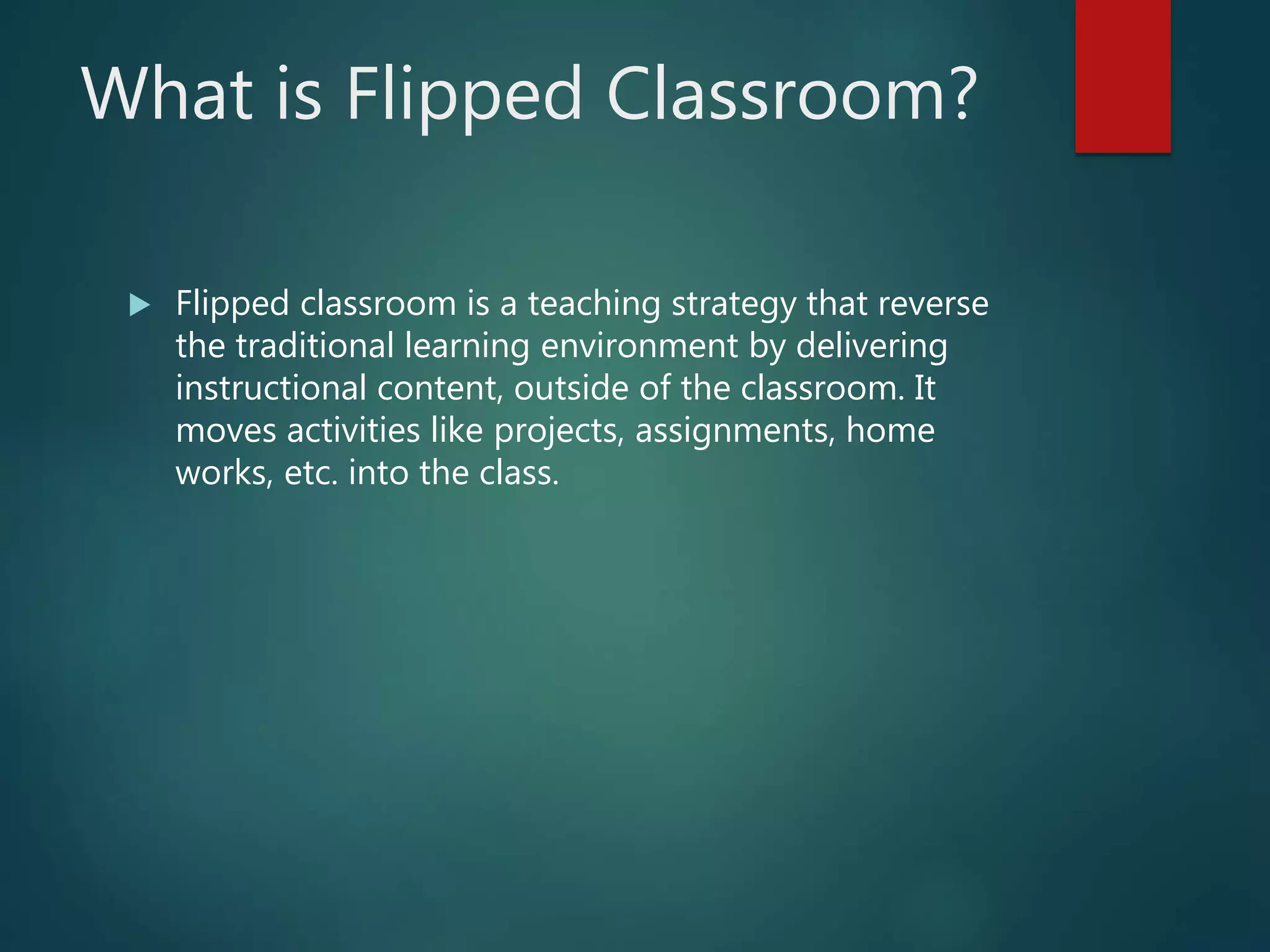 What is Flipped Classroom?

Flipped classroom is a teaching strategy that reverse the traditional learning environment by delivering instructional content, outside of the classroom. It moves activities like projects, assignments, home works, etc. into the class.